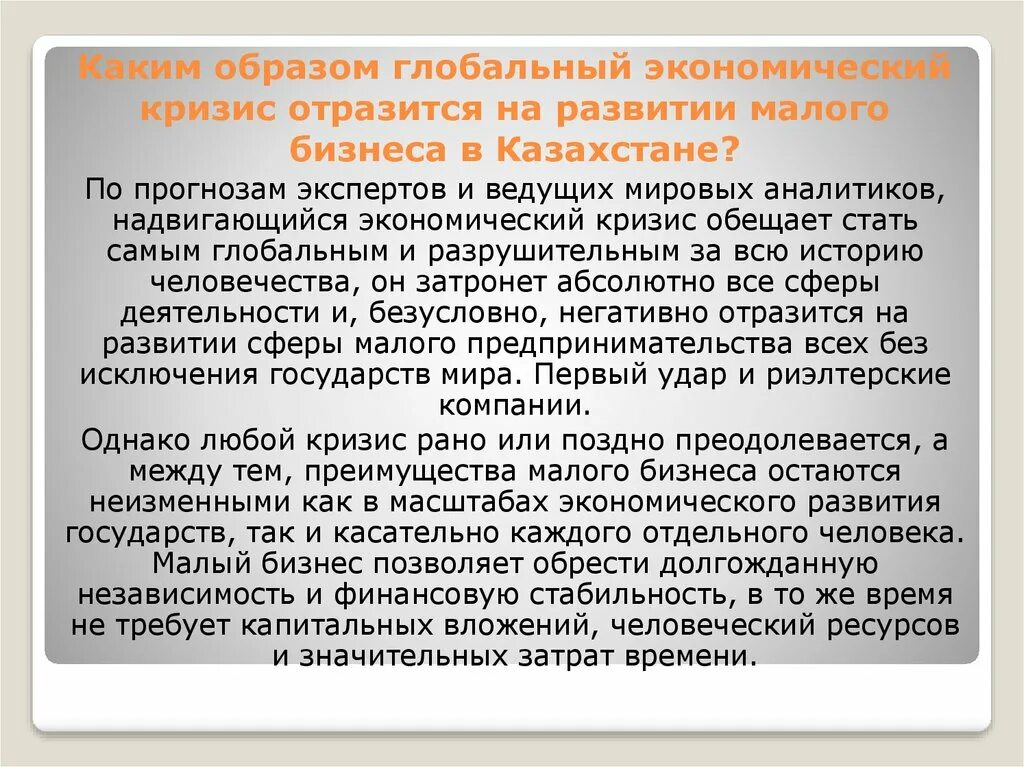 Каким образом глобальный экономический кризис отразится на развитии малого бизнеса в Казахстане?

По прогнозам экспертов и ведущих мировых аналитиков, надвигающийся экономический кризис обещает стать самым глобальным и разрушительным за всю историю человечества, он затронет абсолютно все сферы деятельности и, безусловно, негативно отразится на развитии сферы малого предпринимательства всех без исключения государств мира. Первый удар и риэлтерские компании.

Однако любой кризис рано или поздно преодолевается, а между тем, преимущества малого бизнеса остаются неизменными как в масштабах экономического развития государств, так и касательно каждого отдельного человека. Малый бизнес позволяет обрести долгожданную независимость и финансовую стабильность, в то же время не требует капитальных вложений, человеческий ресурсов и значительных затрат времени.